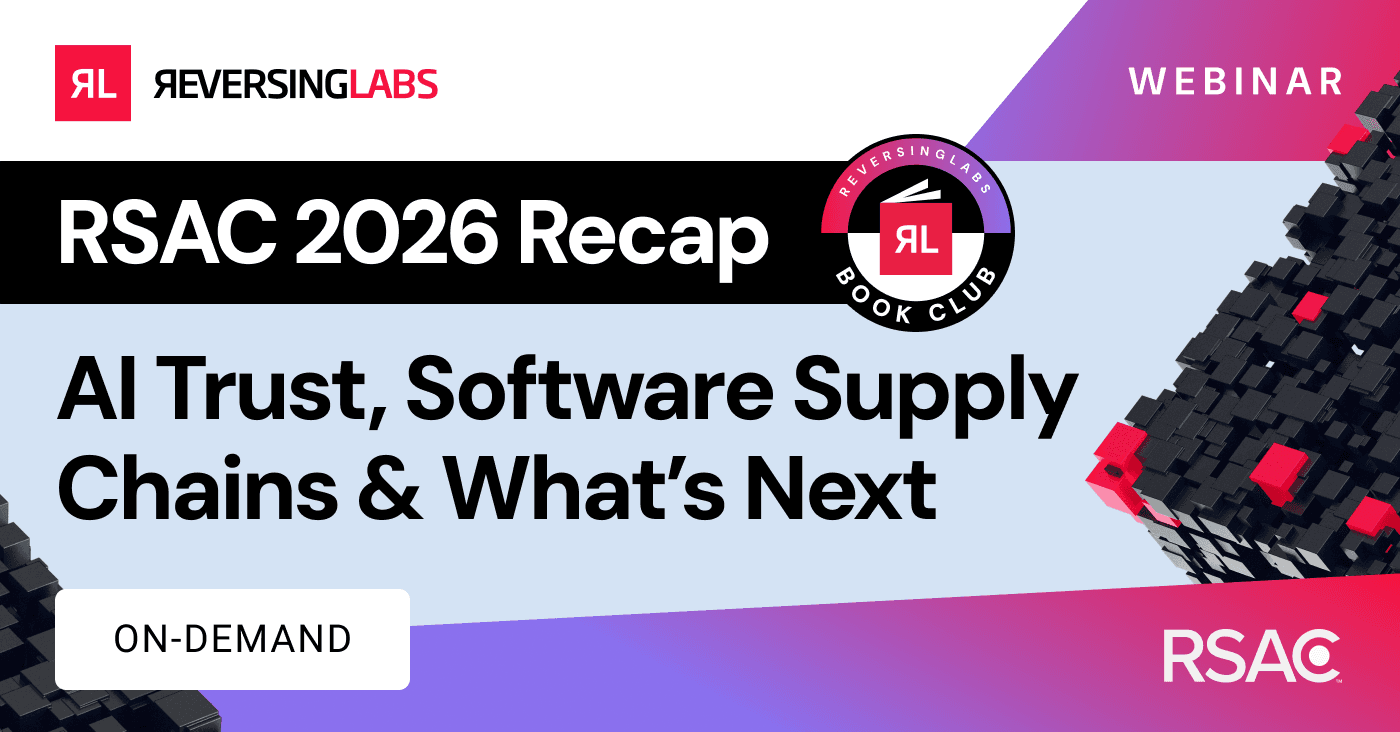 RL REVERSINGLABS

WEBINAR

RSAC 2026 Recap

REVERSINGLABS
RL
BOOK CLUB

AI Trust, Software Supply Chains & What's Next

ON-DEMAND

RSAC